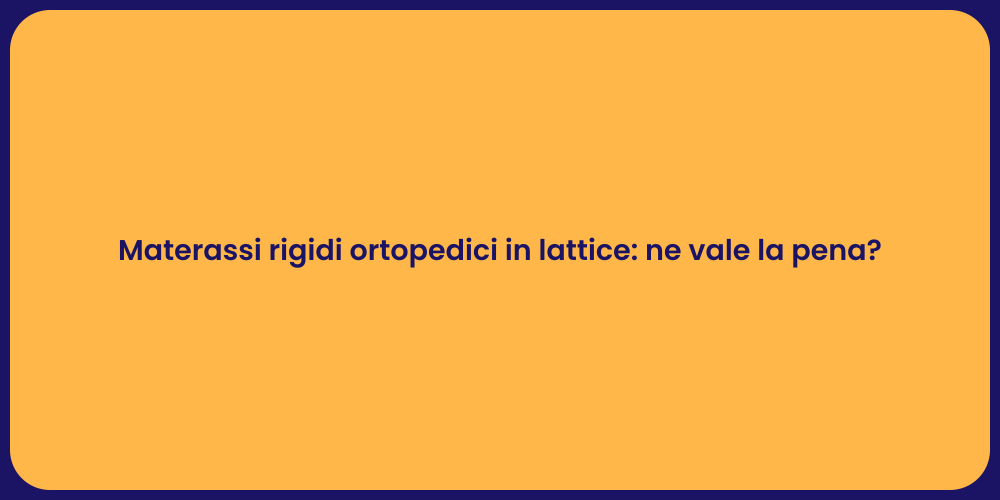 Materassi rigidi ortopedici in lattice: ne vale la pena?